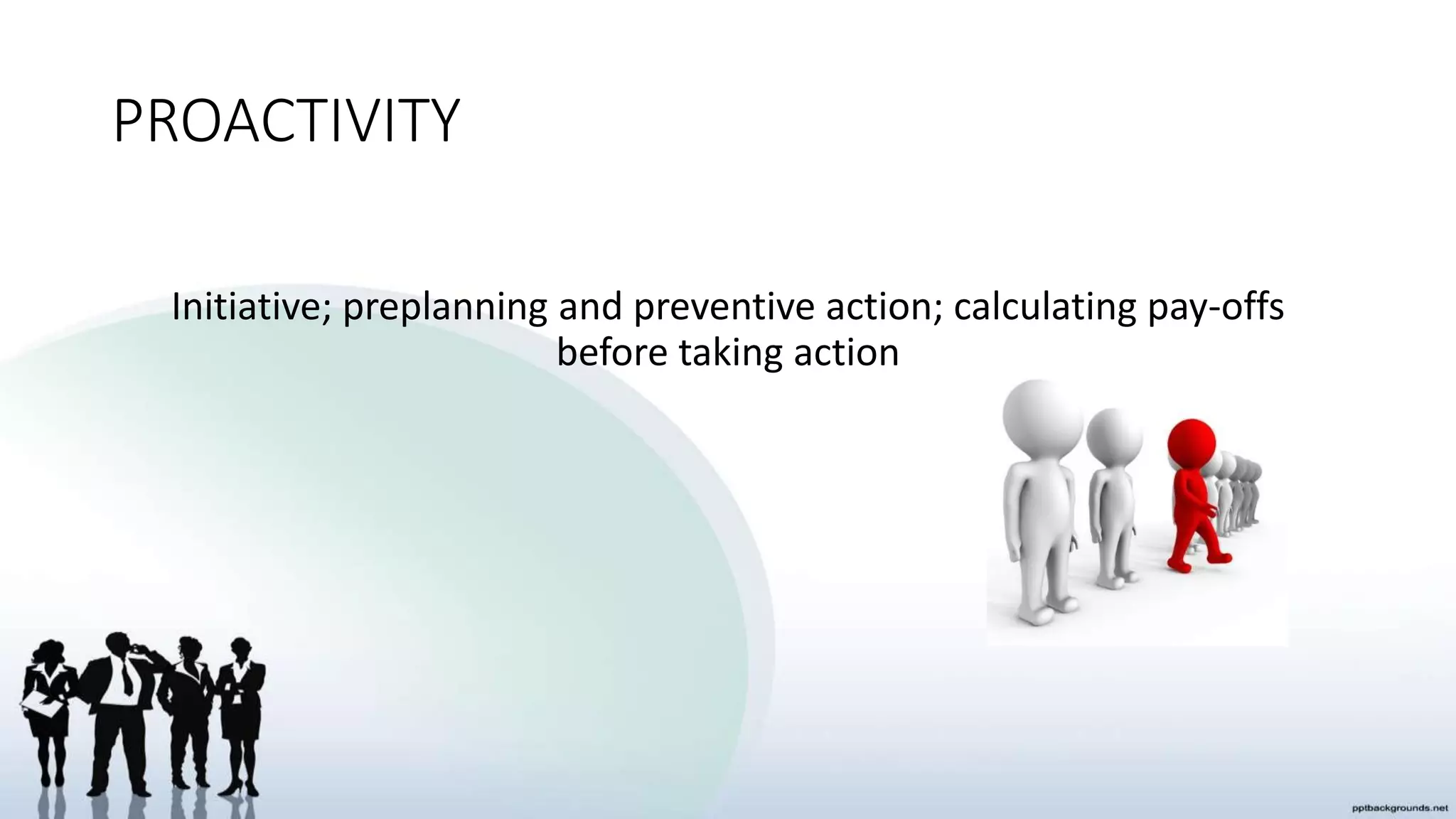 PROACTIVITY

Initiative; preplanning and preventive action; calculating pay-offs before taking action

pptbackgrounds.net